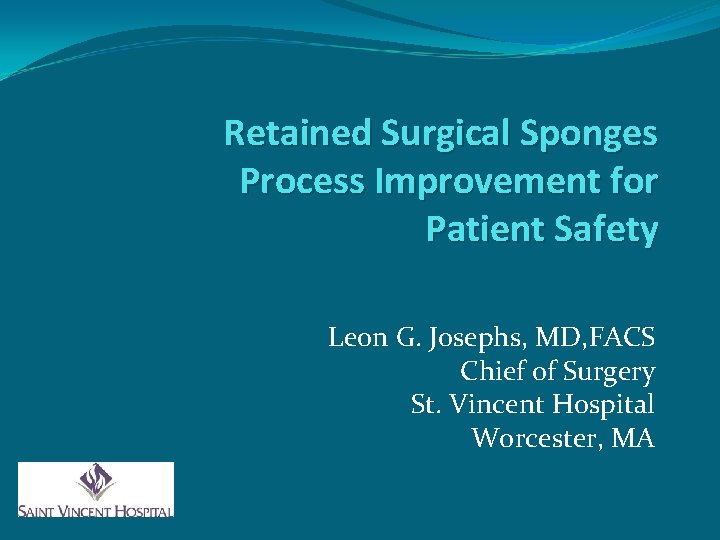 Retained Surgical Sponges Process Improvement for Patient Safety

Leon G. Josephs, MD,FACS
Chief of Surgery
St. Vincent Hospital
Worcester, MA

SAINT VINCENT HOSPITAL